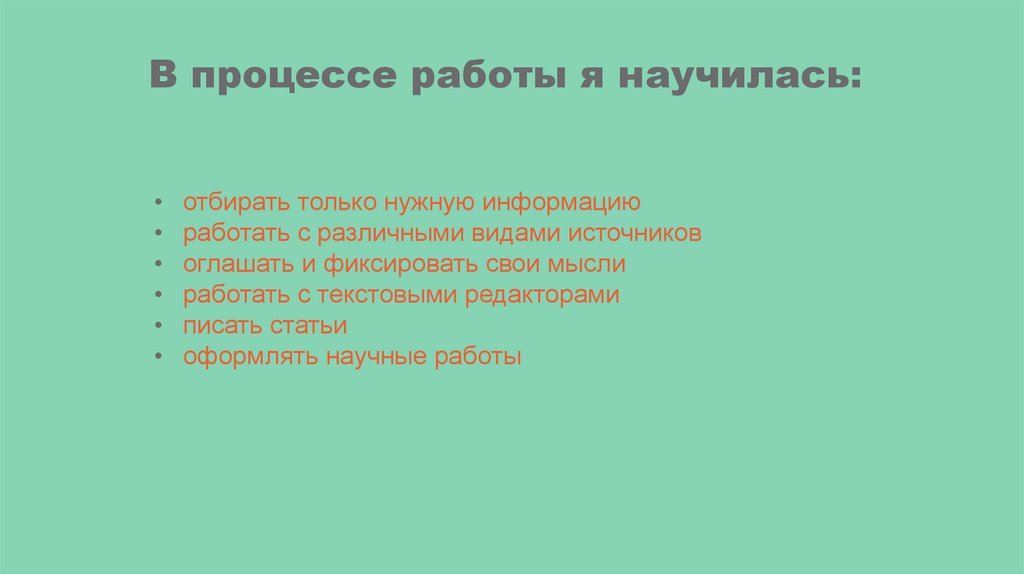 В процессе работы я научилась:

• отбирать только нужную информацию
• работать с различными видами источников
• оглашать и фиксировать свои мысли
• работать с текстовыми редакторами
• писать статьи
• оформлять научные работы